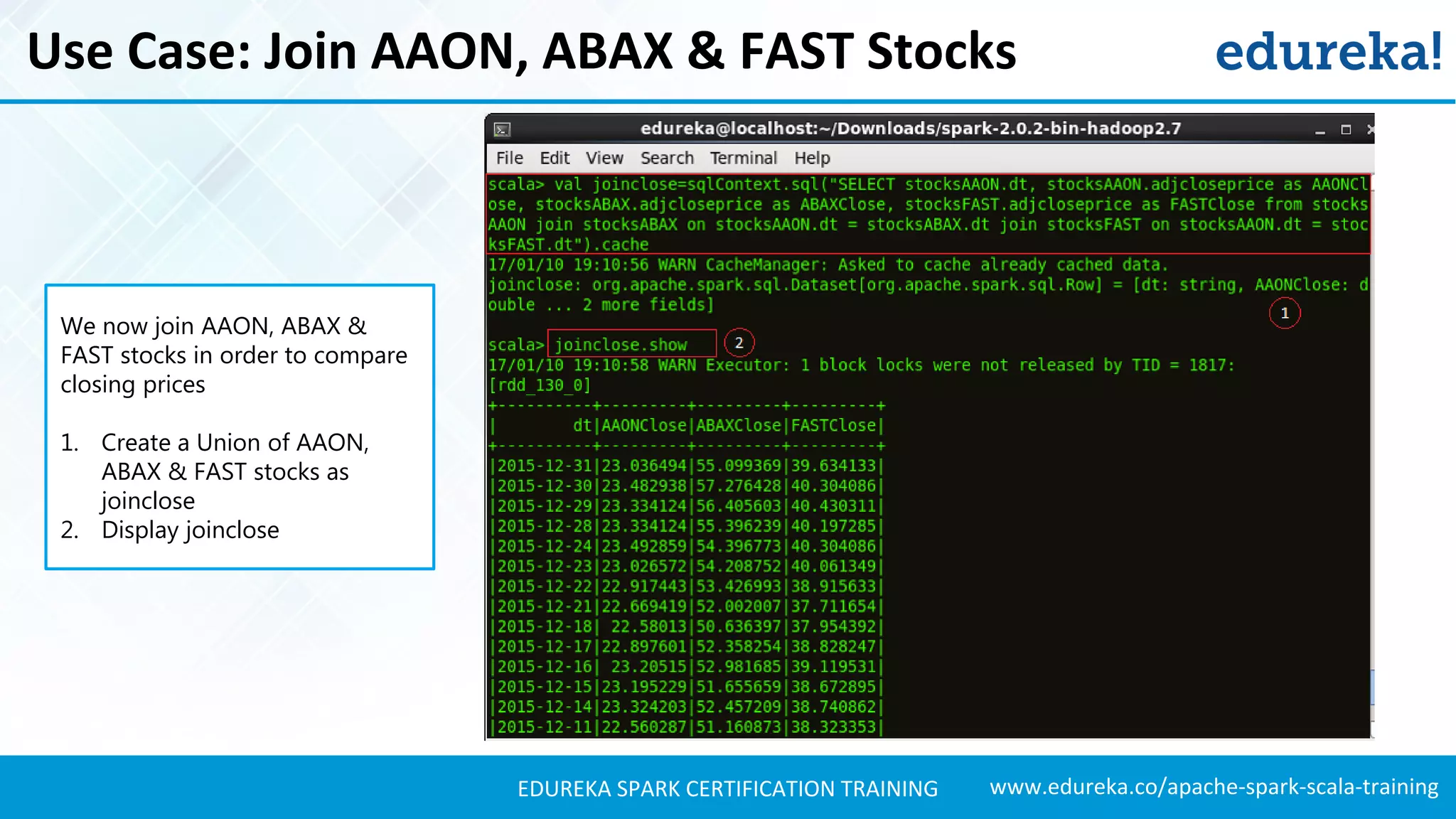 Use Case: Join AAON, ABAX & FAST Stocks

edureka!

We now join AAON, ABAX & FAST stocks in order to compare closing prices

1. Create a Union of AAON, ABAX & FAST stocks as joinclose
2. Display joinclose

edureka@localhost:~/Downloads/spark-2.0.2-bin-hadoop2.7

File Edit View Search Terminal Help

scala> val joinclose=sqlContext.sql("SELECT stocksAAON.dt, stocksAAON.adjcloseprice as AAONClose, stocksABAX.adjcloseprice as ABAXClose, stocksFAST.adjcloseprice as FASTClose from stocksAAON join stocksABAX on stocksAAON.dt = stocksABAX.dt join stocksFAST on stocksAAON.dt = stocksFAST.dt").cache
17/01/10 19:10:56 WARN CacheManager: Asked to cache already cached data.
joinclose: org.apache.spark.sql.Dataset[org.apache.spark.sql.Row] = [dt: string, AAONClose: double ... 2 more fields]

1

scala> joinclose.show

2

17/01/10 19:10:58 WARN Executor: 1 block locks were not released by TID = 1817:
[rdd_130_0]

| dt | AAONClose | ABAXClose | FASTClose |
|---|---|---|---|
| 2015-12-31 | 23.036494 | 55.099369 | 39.634133 |
| 2015-12-30 | 23.482938 | 57.276428 | 40.304086 |
| 2015-12-29 | 23.334124 | 56.405603 | 40.430311 |
| 2015-12-28 | 23.334124 | 55.396239 | 40.197285 |
| 2015-12-24 | 23.492859 | 54.396773 | 40.304086 |
| 2015-12-23 | 23.026572 | 54.208752 | 40.061349 |
| 2015-12-22 | 22.917443 | 53.426993 | 38.915633 |
| 2015-12-21 | 22.669419 | 52.002007 | 37.711654 |
| 2015-12-18 | 22.58013 | 50.636397 | 37.954392 |
| 2015-12-17 | 22.897601 | 52.358254 | 38.828247 |
| 2015-12-16 | 23.20515 | 52.981685 | 39.119531 |
| 2015-12-15 | 23.195229 | 51.655659 | 38.672895 |
| 2015-12-14 | 23.324203 | 52.457209 | 38.740862 |
| 2015-12-11 | 22.560287 | 51.160873 | 38.323353 |

EDUREKA SPARK CERTIFICATION TRAINING

www.edureka.co/apache-spark-scala-training